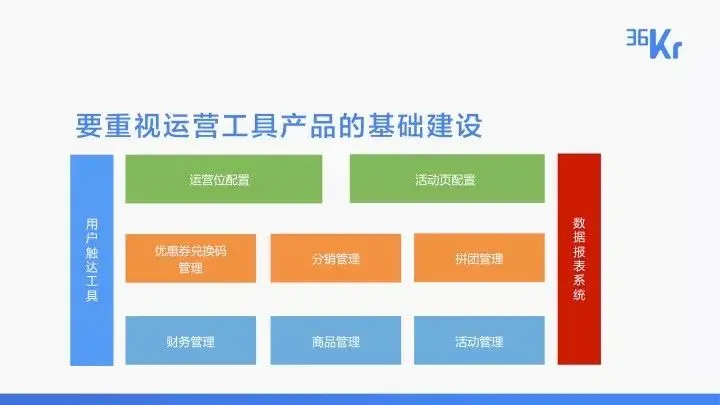 36Kr

要重视运营工具产品的基础建设

用户触达工具

运营位配置

活动页配置

优惠券兑换码管理

分销管理

拼团管理

财务管理

商品管理

活动管理

数据报表系统